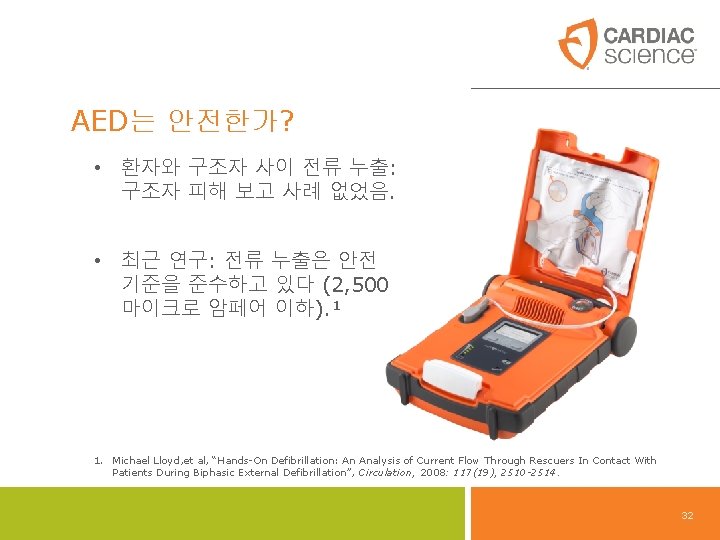 CARDIAC science

AED는 안전한가?

• 환자와 구조자 사이 전류 누출: 구조자 피해 보고 사례 없었음.

• 최근 연구: 전류 누출은 안전 기준을 준수하고 있다 (2,500 마이크로 암페어 이하).¹

1. Michael Lloyd,et al, "Hands-On Defibrillation: An Analysis of Current Flow Through Rescuers In Contact With Patients During Biphasic External Defibrillation", Circulation, 2008: 117(19), 2510-2514.

32